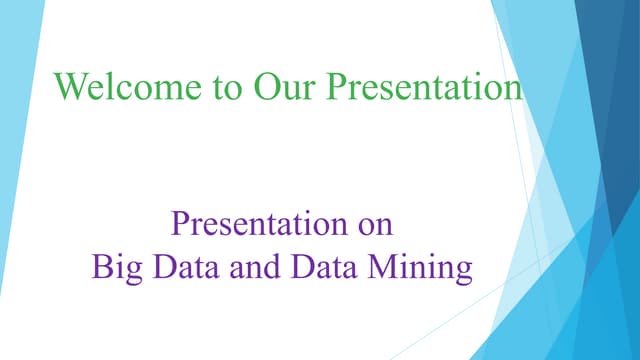 Welcome to Our Presentation

Presentation on
Big Data and Data Mining